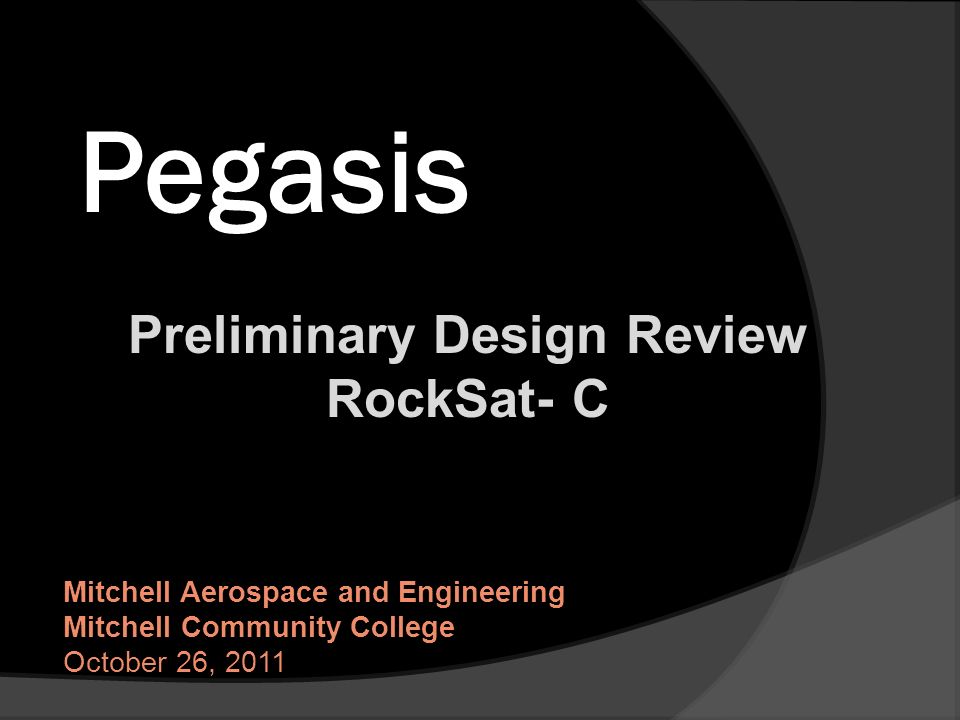 Pegasis

Preliminary Design Review
RockSat- C

Mitchell Aerospace and Engineering
Mitchell Community College
October 26, 2011